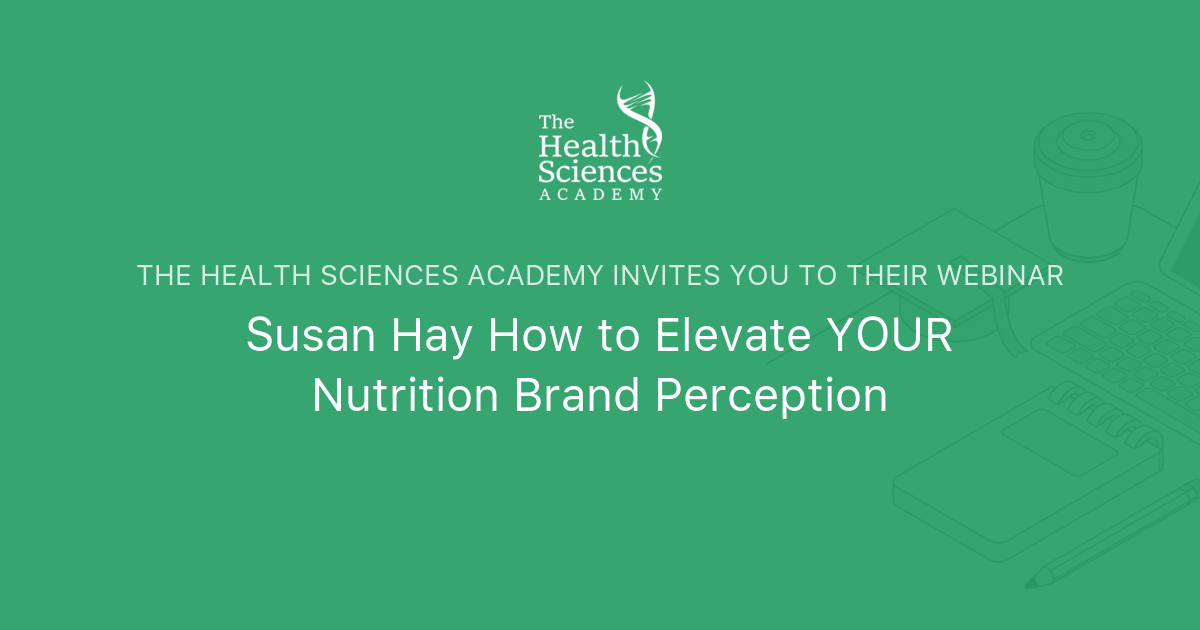 The Health Sciences ACADEMY

THE HEALTH SCIENCES ACADEMY INVITES YOU TO THEIR WEBINAR

Susan Hay How to Elevate YOUR Nutrition Brand Perception